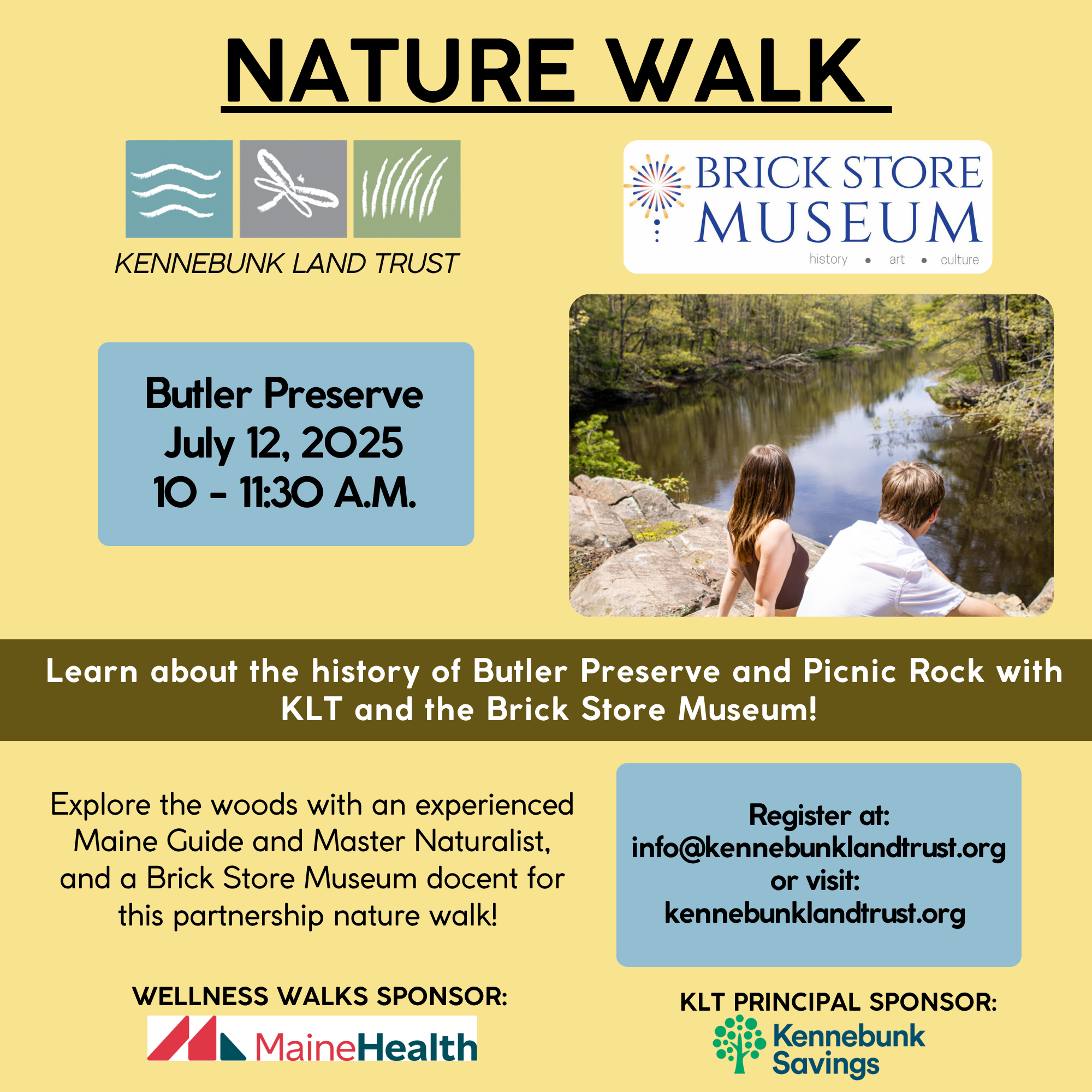 NATURE WALK

KENNEBUNK LAND TRUST

BRICK STORE MUSEUM
history • art • culture

Butler Preserve
July 12, 2025
10 - 11:30 A.M.

Learn about the history of Butler Preserve and Picnic Rock with KLT and the Brick Store Museum!

Explore the woods with an experienced Maine Guide and Master Naturalist, and a Brick Store Museum docent for this partnership nature walk!

Register at:
info@kennebunklandtrust.org
or visit:
kennebunklandtrust.org

WELLNESS WALKS SPONSOR:
MaineHealth

KLT PRINCIPAL SPONSOR:
Kennebunk Savings